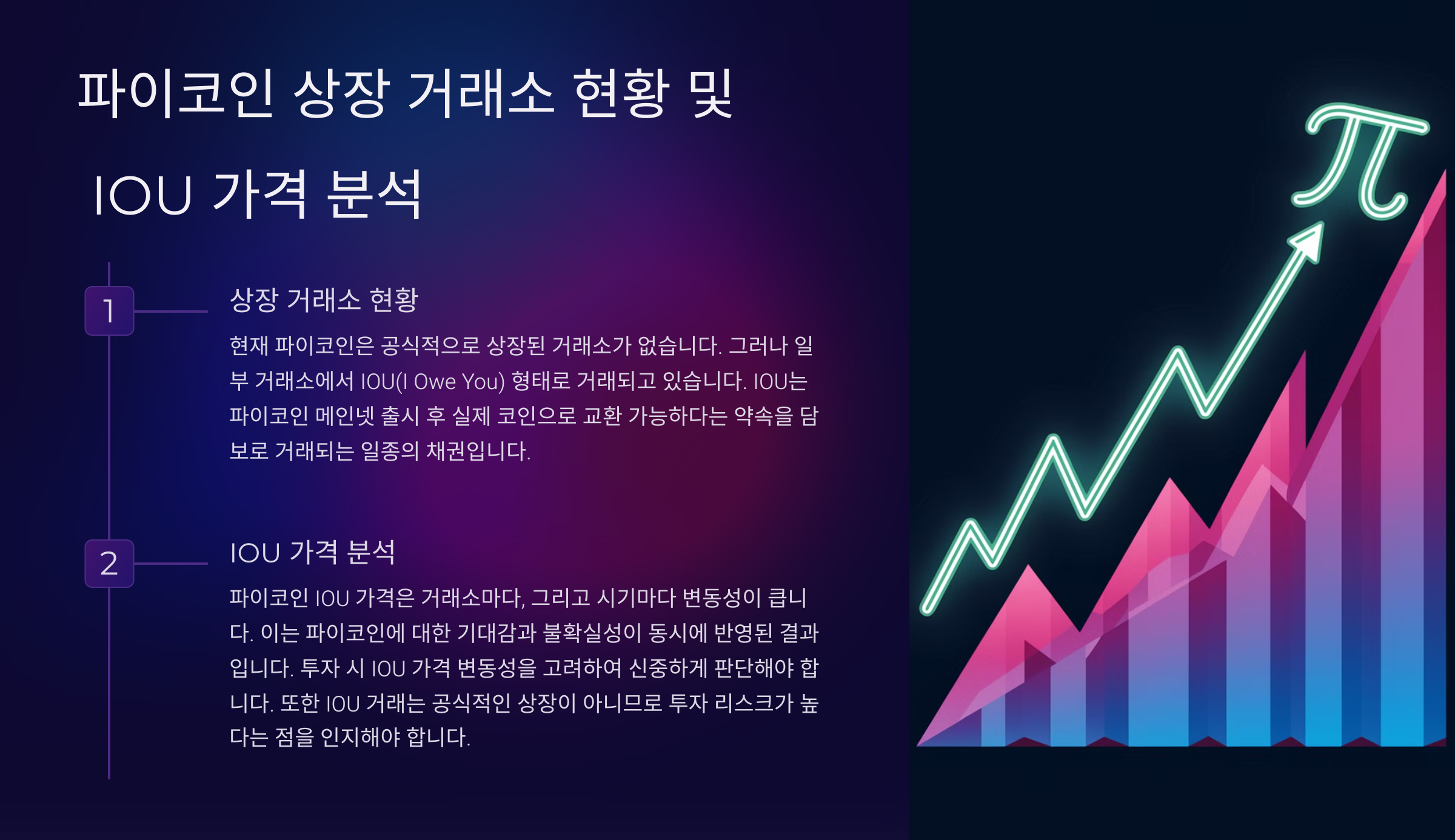 파이코인 상장 거래소 현황 및 IOU 가격 분석

1

상장 거래소 현황

현재 파이코인은 공식적으로 상장된 거래소가 없습니다. 그러나 일부 거래소에서 IOU(I Owe You) 형태로 거래되고 있습니다. IOU는 파이코인 메인넷 출시 후 실제 코인으로 교환 가능하다는 약속을 담보로 거래되는 일종의 채권입니다.

2

IOU 가격 분석

파이코인 IOU 가격은 거래소마다, 그리고 시기마다 변동성이 큽니다. 이는 파이코인에 대한 기대감과 불확실성이 동시에 반영된 결과입니다. 투자 시 IOU 가격 변동성을 고려하여 신중하게 판단해야 합니다. 또한 IOU 거래는 공식적인 상장이 아니므로 투자 리스크가 높다는 점을 인지해야 합니다.

π